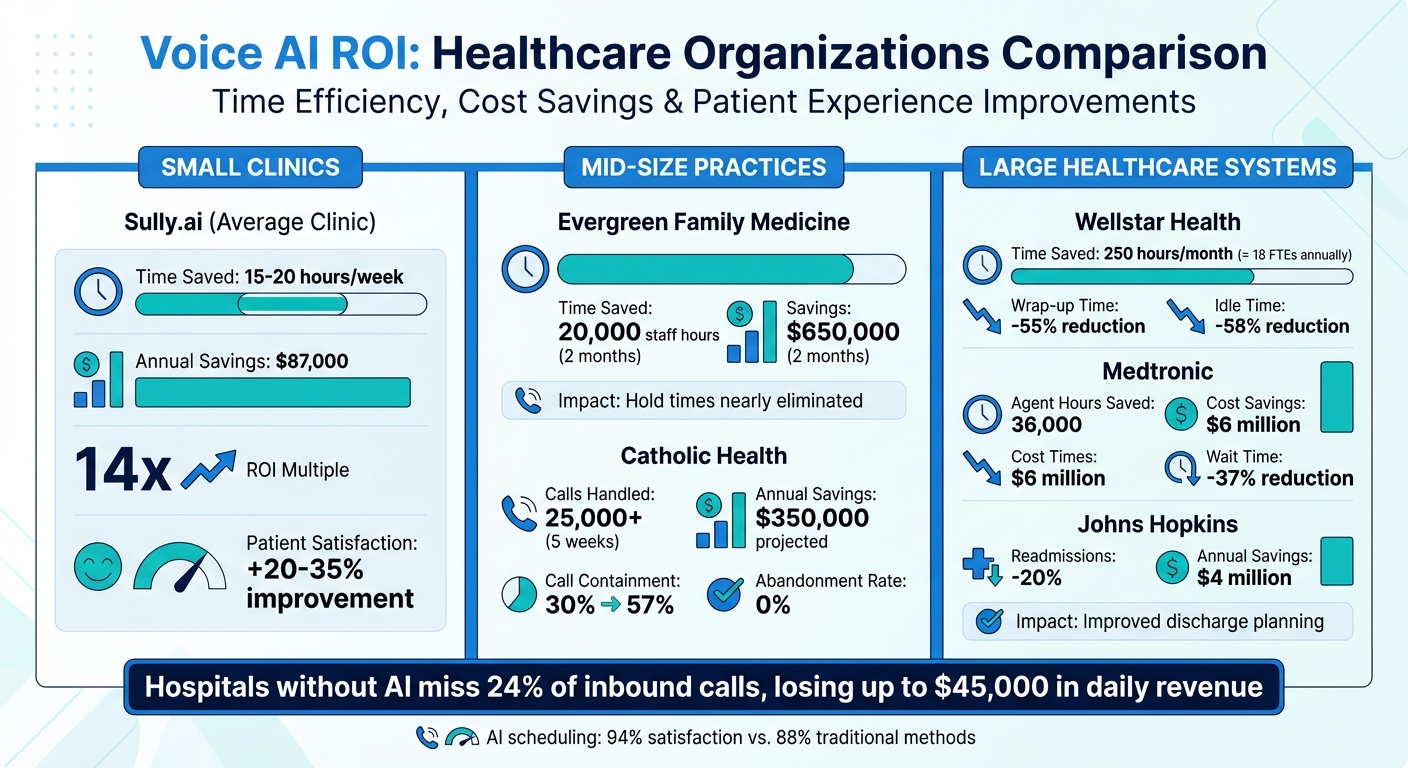 Voice AI ROI: Healthcare Organizations Comparison
Time Efficiency, Cost Savings & Patient Experience Improvements

SMALL CLINICS

Sully.ai (Average Clinic)

Time Saved: 15-20 hours/week

Annual Savings: $87,000

14x ROI Multiple

Patient Satisfaction: +20-35% improvement

MID-SIZE PRACTICES

Evergreen Family Medicine

Time Saved: 20,000 staff hours (2 months)

Savings: $650,000 (2 months)

Impact: Hold times nearly eliminated

Catholic Health

Calls Handled: 25,000+ (5 weeks)

Annual Savings: $350,000 projected

Call Containment: 30% → 57%

Abandonment Rate: 0%

LARGE HEALTHCARE SYSTEMS

Wellstar Health

Time Saved: 250 hours/month (= 18 FTEs annually)

Wrap-up Time: -55% reduction

Idle Time: -58% reduction

Medtronic

Agent Hours Saved: 36,000

Cost Savings: $6 million

Cost Times: $6 million

Wait Time: -37% reduction

Johns Hopkins

Readmissions: -20%

Annual Savings: $4 million

Impact: Improved discharge planning

Hospitals without AI miss 24% of inbound calls, losing up to $45,000 in daily revenue

AI scheduling: 94% satisfaction vs. 88% traditional methods